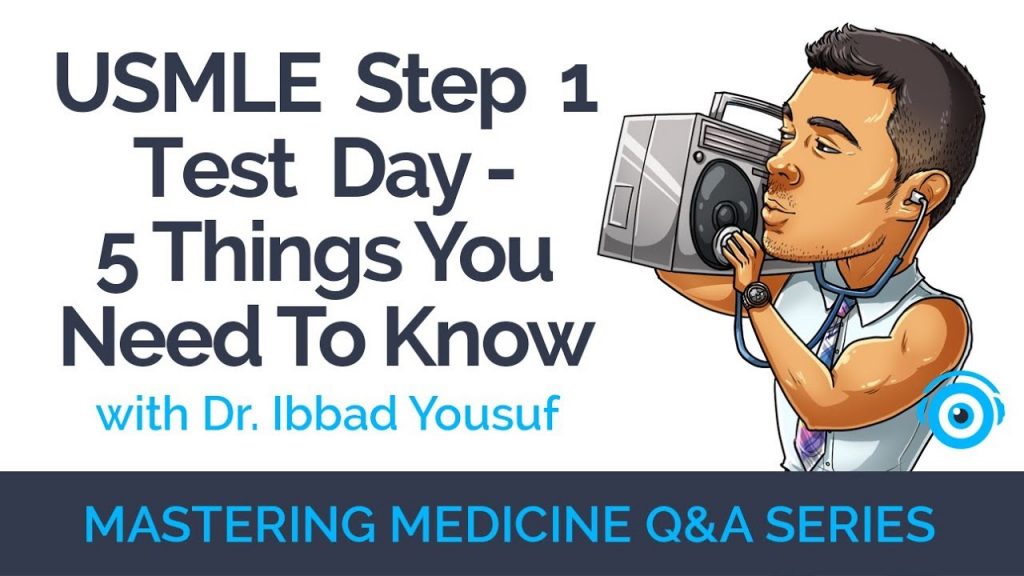 USMLE Step 1 Test Day - 5 Things You Need To Know

with Dr. Ibbad Yousuf

MASTERING MEDICINE Q&A SERIES